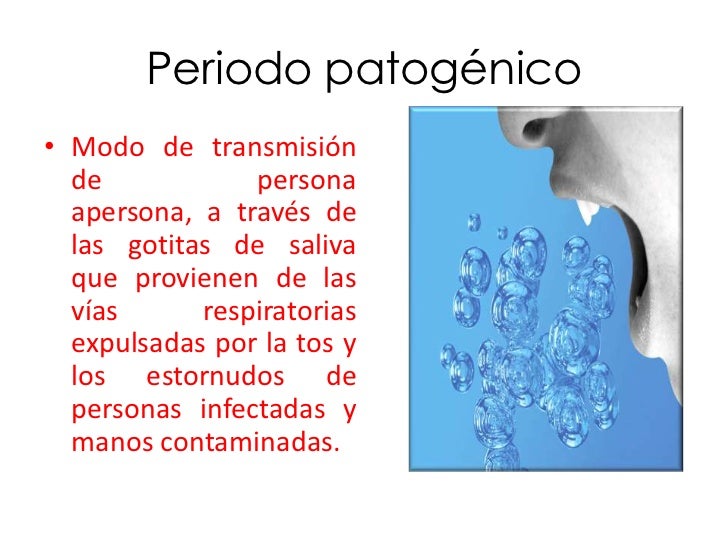 Periodo patogénico

• Modo de transmisión de persona apersona, a través de las gotitas de saliva que provienen de las vías respiratorias expulsadas por la tos y los estornudos de personas infectadas y manos contaminadas.